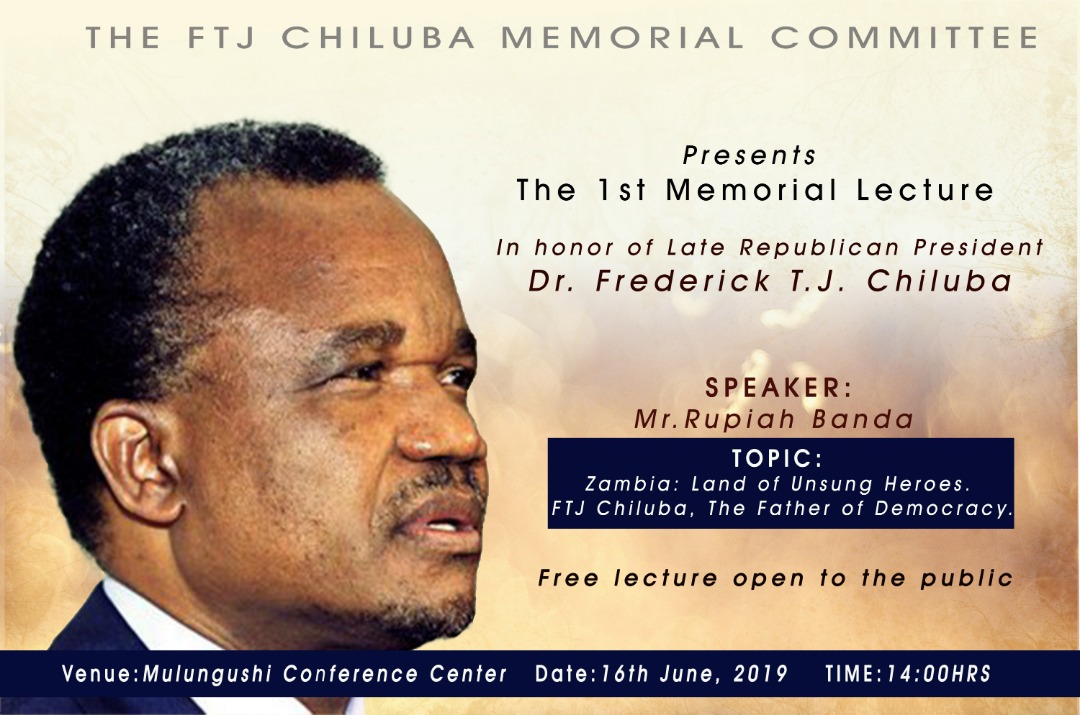 THE FTJ CHILUBA MEMORIAL COMMITTEE

Presents
The 1st Memorial Lecture

In honor of Late Republican President
Dr. Frederick T.J. Chiluba

SPEAKER:
Mr.Rupiah Banda

TOPIC:
Zambia: Land of Unsung Heroes.
FTJ Chiluba, The Father of Democracy.

Free lecture open to the public

Venue:Mulungushi Conference Center Date:16th June, 2019 TIME:14:00HRS